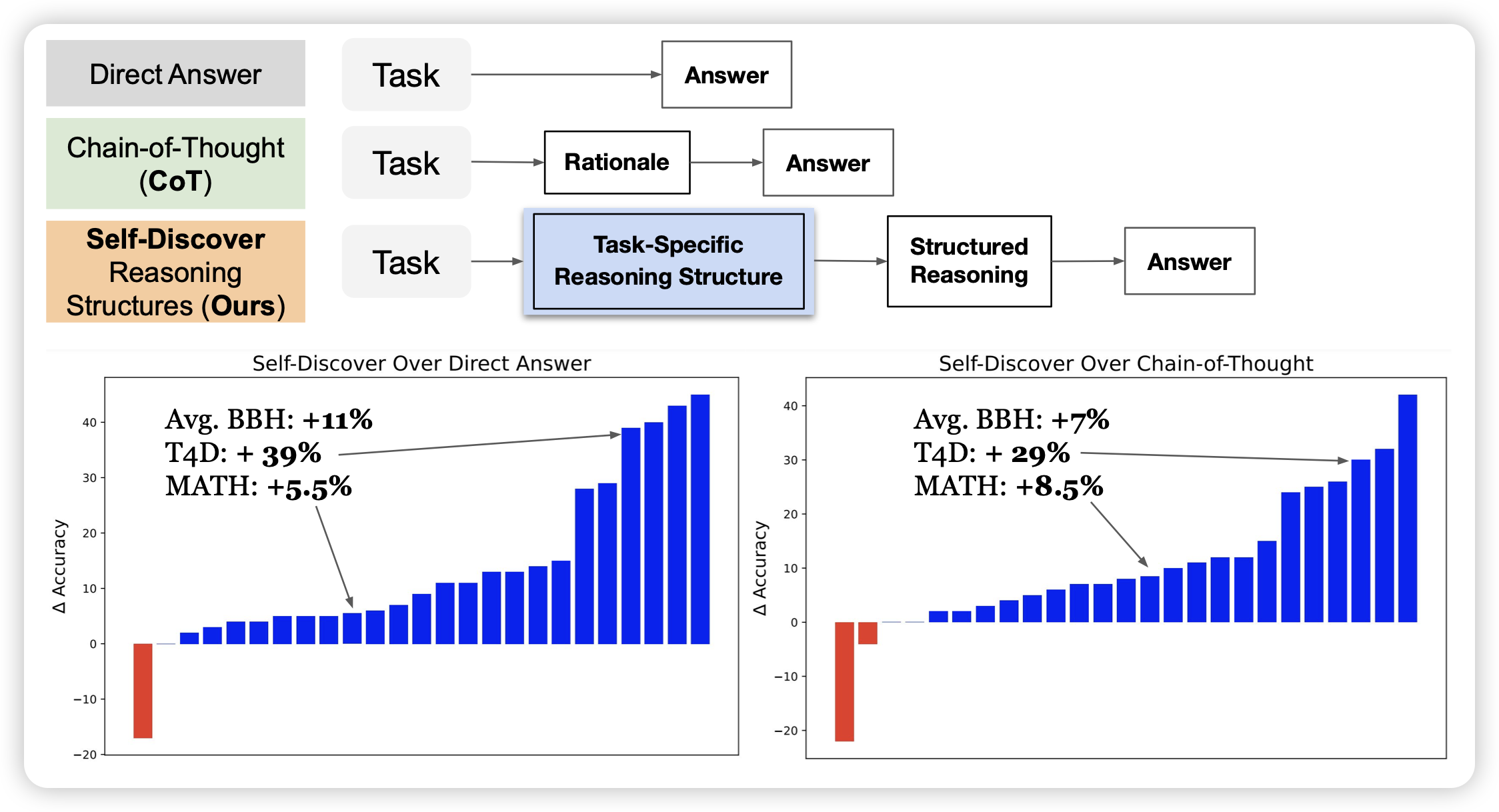 Direct Answer

Task

Answer

Chain-of-Thought (CoT)

Task

Rationale

Answer

Self-Discover Reasoning Structures (Ours)

Task

Task-Specific Reasoning Structure

Structured Reasoning

Answer

Self-Discover Over Direct Answer

Avg. BBH: +11%
T4D: + 39%
MATH: +5.5%

Δ Accuracy

40
30
20
10
0
−10
−20

Self-Discover Over Chain-of-Thought

Avg. BBH: +7%
T4D: + 29%
MATH: +8.5%

Δ Accuracy

40
30
20
10
0
−10
−20